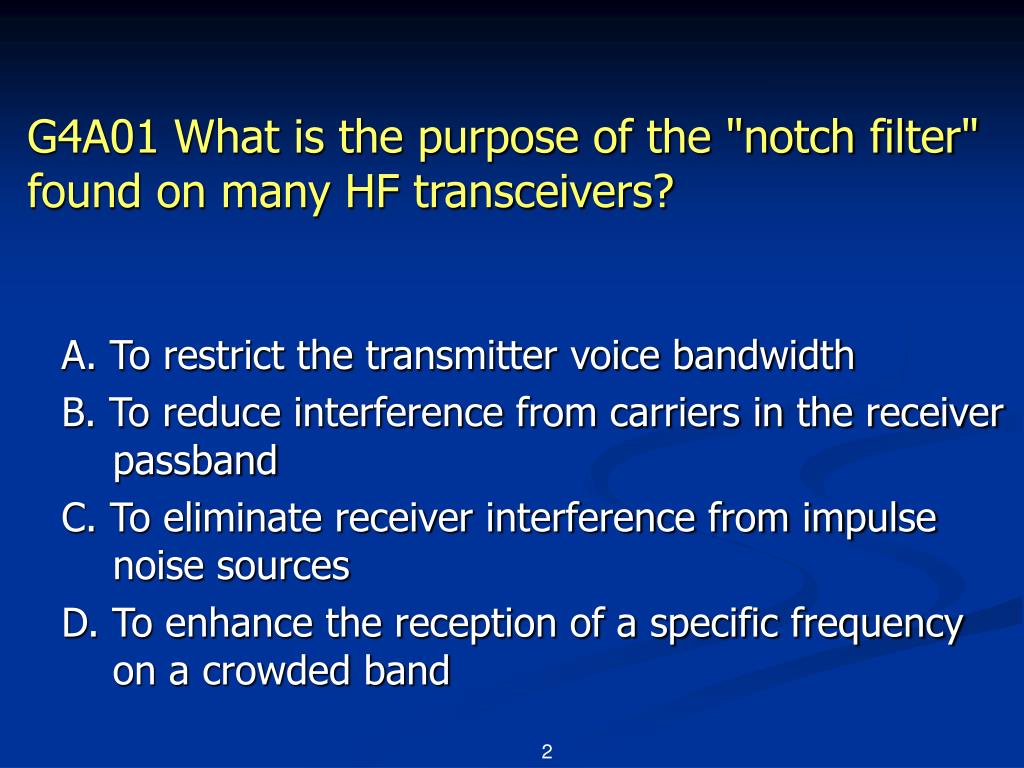 G4A01 What is the purpose of the "notch filter" found on many HF transceivers?

A. To restrict the transmitter voice bandwidth
B. To reduce interference from carriers in the receiver passband
C. To eliminate receiver interference from impulse noise sources
D. To enhance the reception of a specific frequency on a crowded band

2